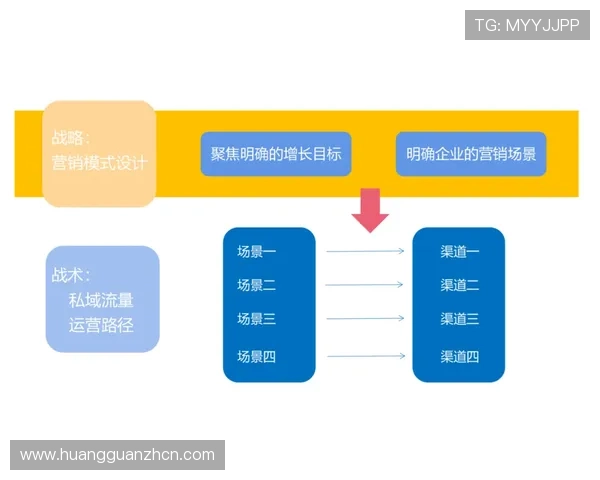 TG: MYYJJPP

战略：
营销模式设计

聚焦明确的增长目标

明确企业的营销场景

战术：
私域流量
运营路径

场景一
场景二
场景三
场景四

渠道一
渠道二
渠道三
渠道四

www.huangguanzhcn.com